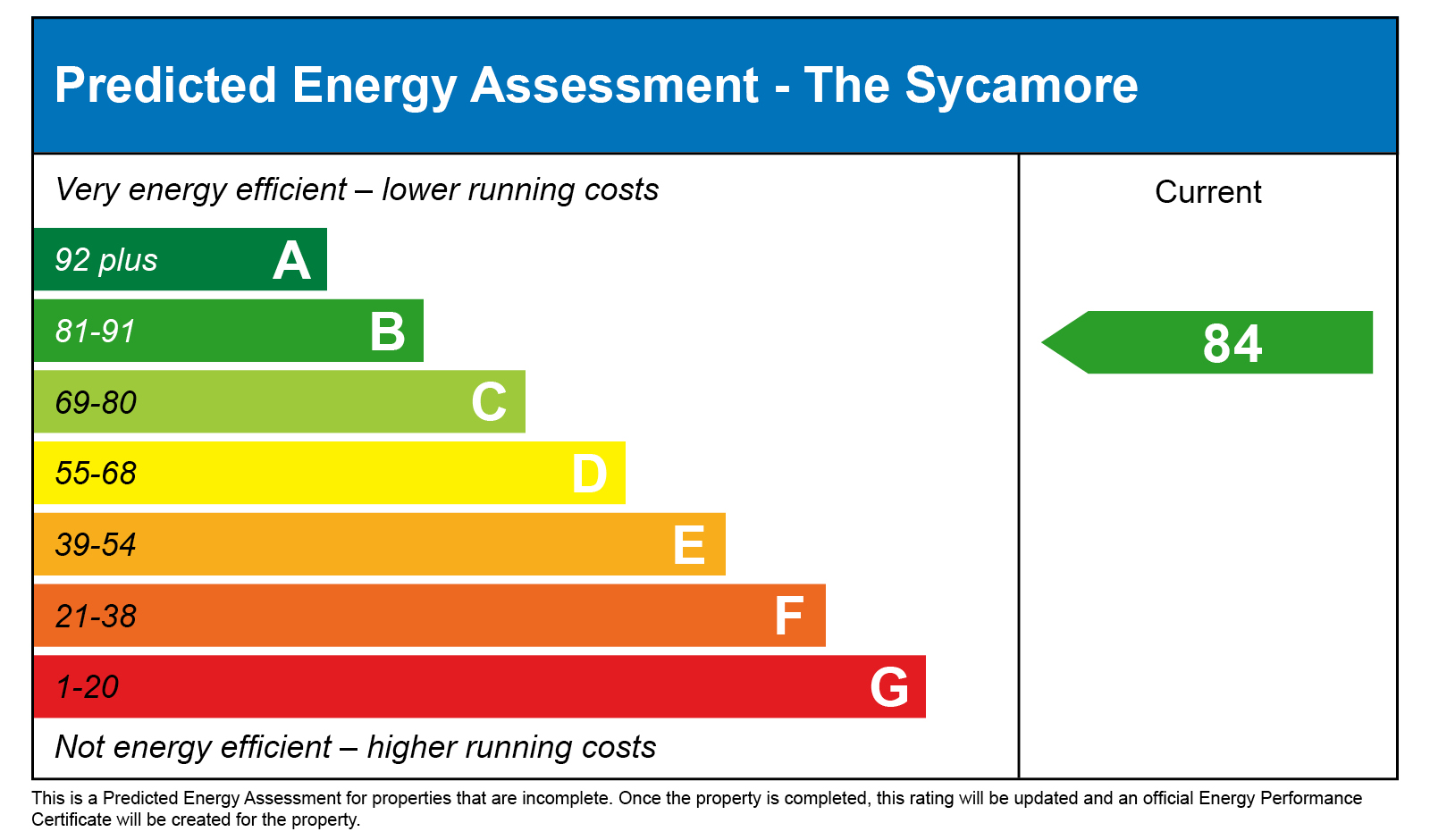 Predicted Energy Assessment - The Sycamore

Very energy efficient – lower running costs

Current

92 plus A

81-91 B

84

69-80 C

55-68 D

39-54 E

21-38 F

1-20 G

Not energy efficient – higher running costs

This is a Predicted Energy Assessment for properties that are incomplete. Once the property is completed, this rating will be updated and an official Energy Performance Certificate will be created for the property.